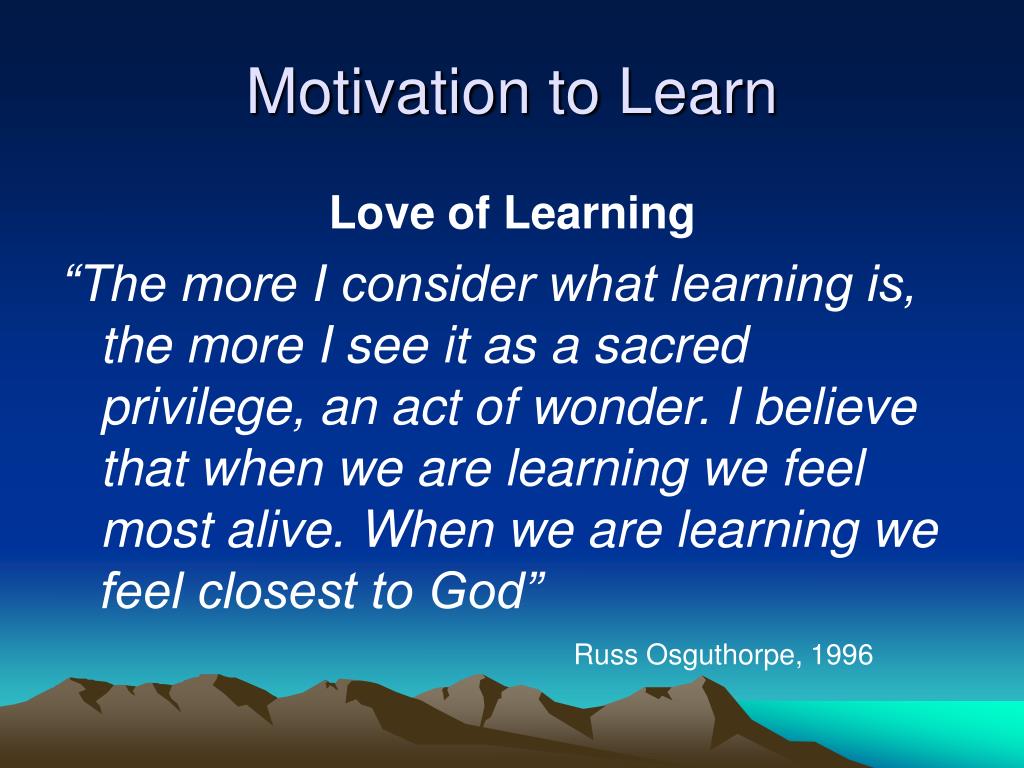 Motivation to Learn

Love of Learning

“The more I consider what learning is, the more I see it as a sacred privilege, an act of wonder. I believe that when we are learning we feel most alive. When we are learning we feel closest to God”

Russ Osguthorpe, 1996